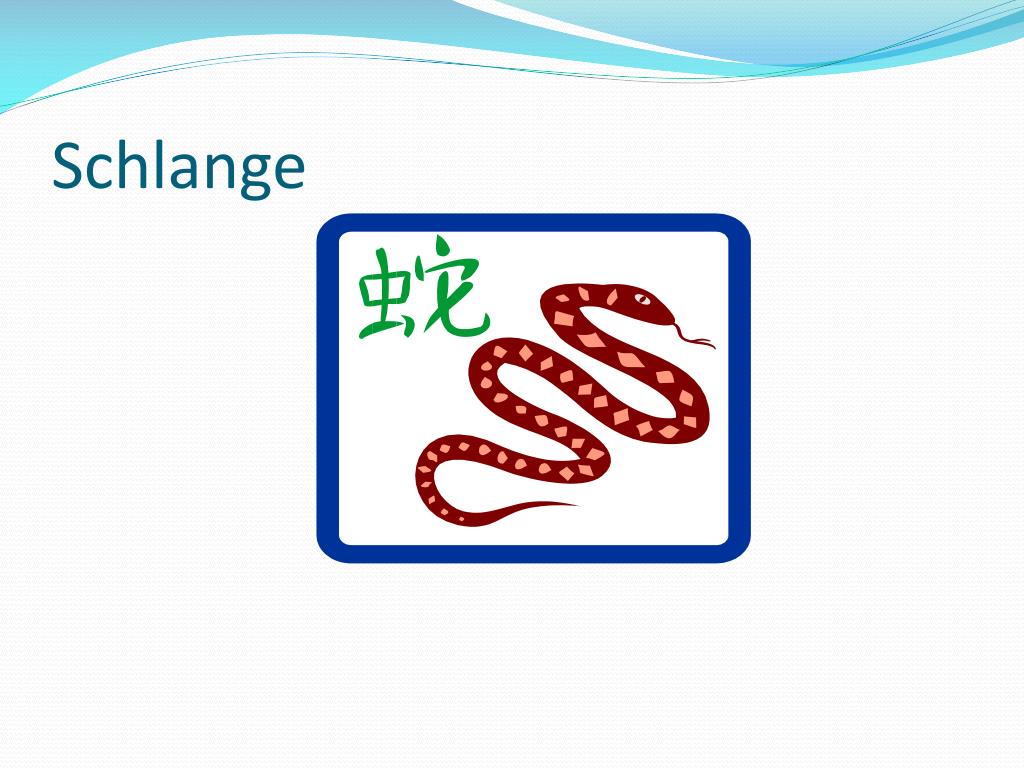 Schlange

蛇